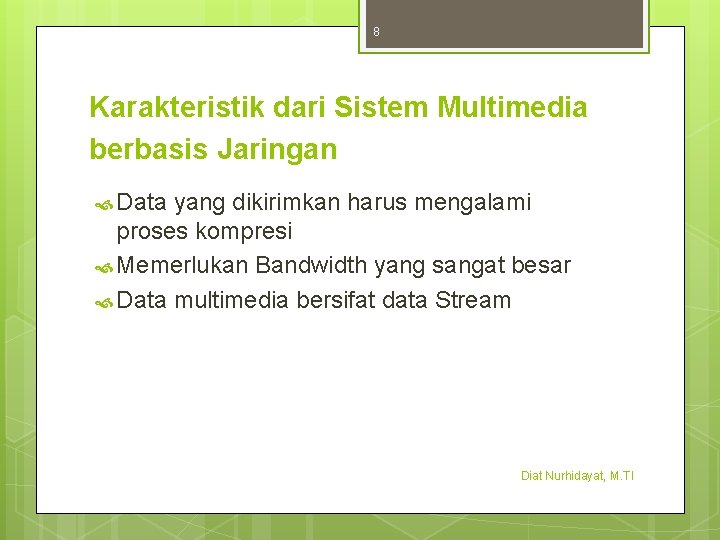 8

Karakteristik dari Sistem Multimedia berbasis Jaringan

Data yang dikirimkan harus mengalami proses kompresi

Memerlukan Bandwidth yang sangat besar

Data multimedia bersifat data Stream

Diat Nurhidayat, M.TI